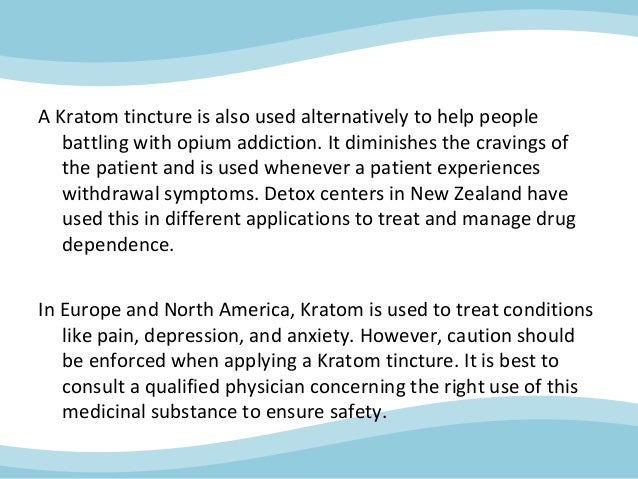 A Kratom tincture is also used alternatively to help people battling with opium addiction. It diminishes the cravings of the patient and is used whenever a patient experiences withdrawal symptoms. Detox centers in New Zealand have used this in different applications to treat and manage drug dependence.

In Europe and North America, Kratom is used to treat conditions like pain, depression, and anxiety. However, caution should be enforced when applying a Kratom tincture. It is best to consult a qualified physician concerning the right use of this medicinal substance to ensure safety.